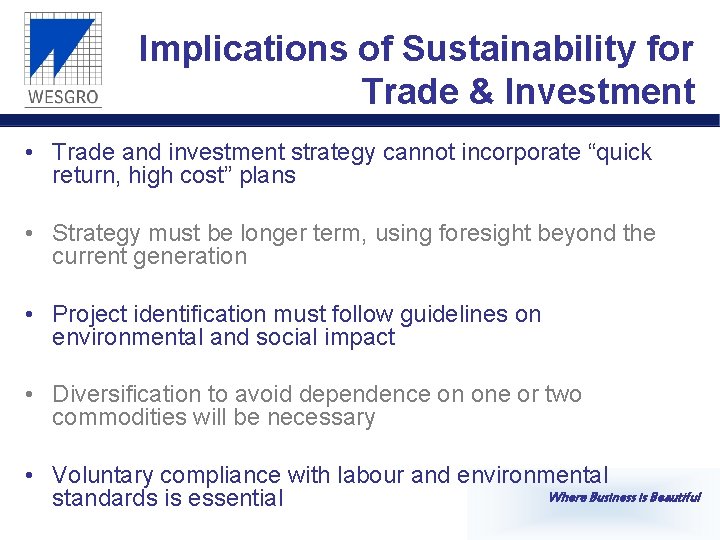 WESGRO

Implications of Sustainability for Trade & Investment

• Trade and investment strategy cannot incorporate “quick return, high cost” plans

• Strategy must be longer term, using foresight beyond the current generation

• Project identification must follow guidelines on environmental and social impact

• Diversification to avoid dependence on one or two commodities will be necessary

• Voluntary compliance with labour and environmental standards is essential

Where Business is Beautiful